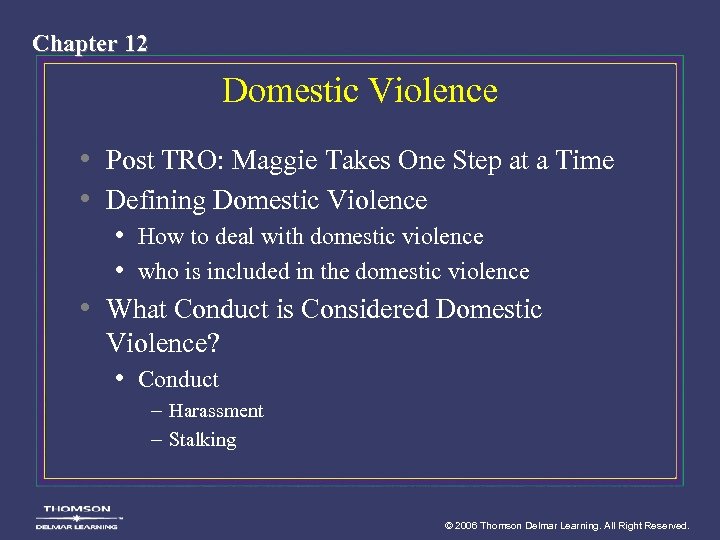 Chapter 12

Domestic Violence

• Post TRO: Maggie Takes One Step at a Time
• Defining Domestic Violence
  • How to deal with domestic violence
  • who is included in the domestic violence
• What Conduct is Considered Domestic Violence?
  • Conduct
    – Harassment
    – Stalking

THOMSON
DELMAR LEARNING

© 2006 Thomson Delmar Learning. All Right Reserved.